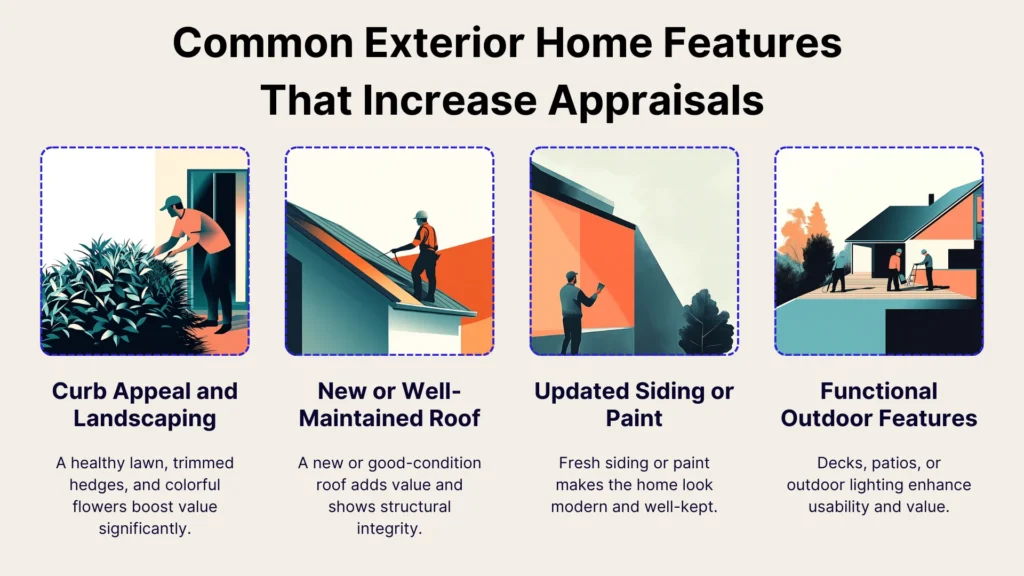 Common Exterior Home Features That Increase Appraisals

Curb Appeal and Landscaping

A healthy lawn, trimmed hedges, and colorful flowers boost value significantly.

New or Well-Maintained Roof

A new or good-condition roof adds value and shows structural integrity.

Updated Siding or Paint

Fresh siding or paint makes the home look modern and well-kept.

Functional Outdoor Features

Decks, patios, or outdoor lighting enhance usability and value.